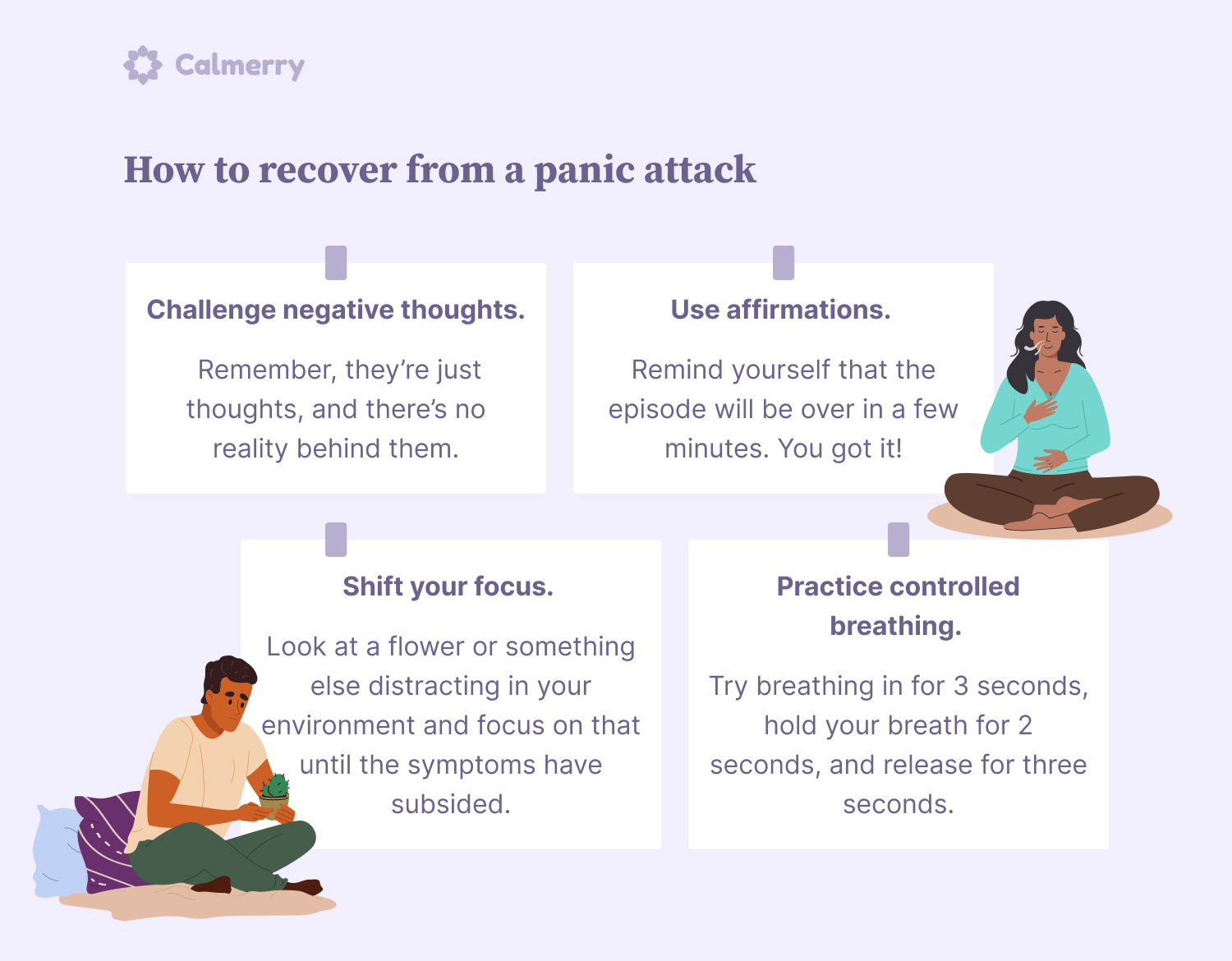 Calmerry

How to recover from a panic attack

Challenge negative thoughts.

Remember, they're just thoughts, and there's no reality behind them.

Use affirmations.

Remind yourself that the episode will be over in a few minutes. You got it!

Shift your focus.

Look at a flower or something else distracting in your environment and focus on that until the symptoms have subsided.

Practice controlled breathing.

Try breathing in for 3 seconds, hold your breath for 2 seconds, and release for three seconds.